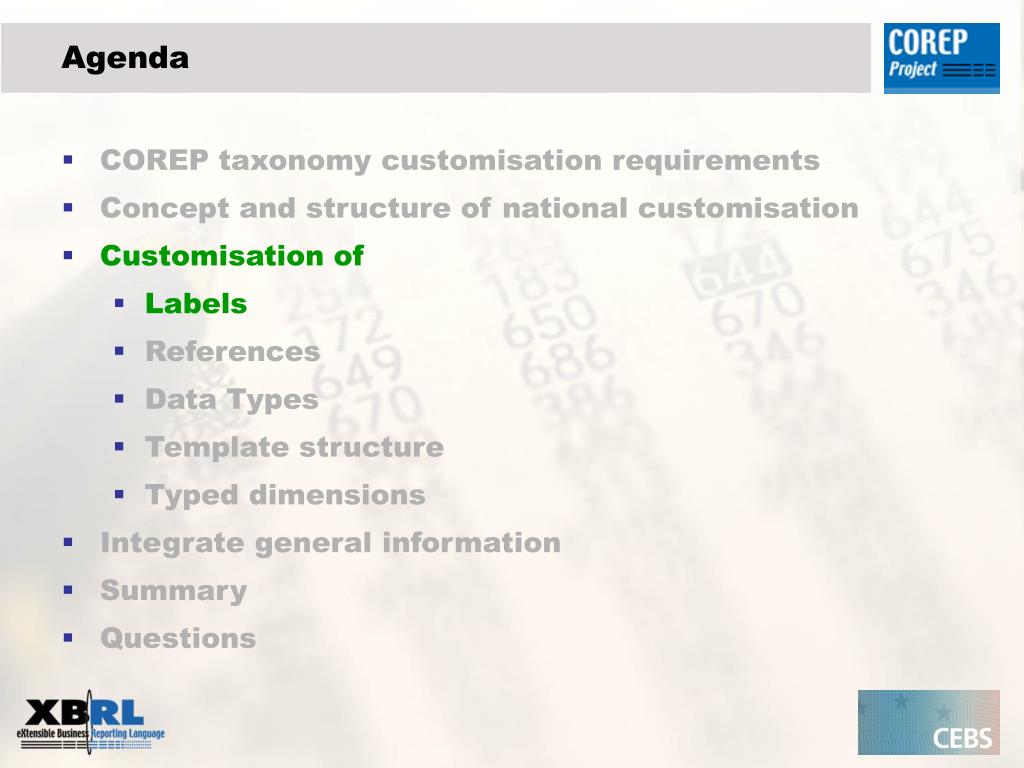 Agenda

COREP Project

- COREP taxonomy customisation requirements
- Concept and structure of national customisation
- Customisation of
  - Labels
  - References
  - Data Types
  - Template structure
  - Typed dimensions
- Integrate general information
- Summary
- Questions

XBRL eXtensible Business Reporting Language

CEBS